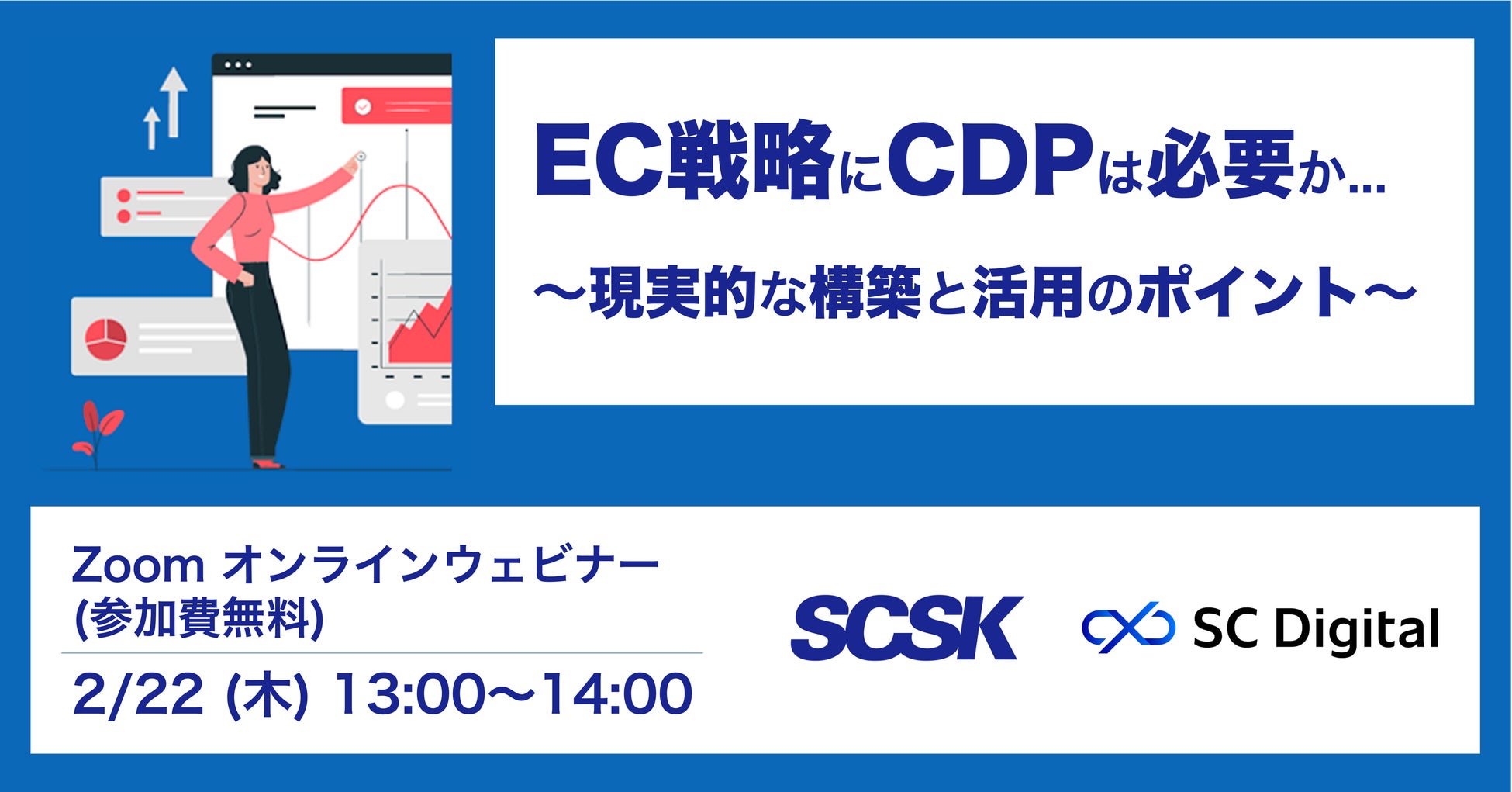 EC戦略にCDPは必要か…

～現実的な構築と活用のポイント～

Zoom オンラインウェビナー
(参加費無料)

2/22 (木) 13:00～14:00

SCSK

SC Digital